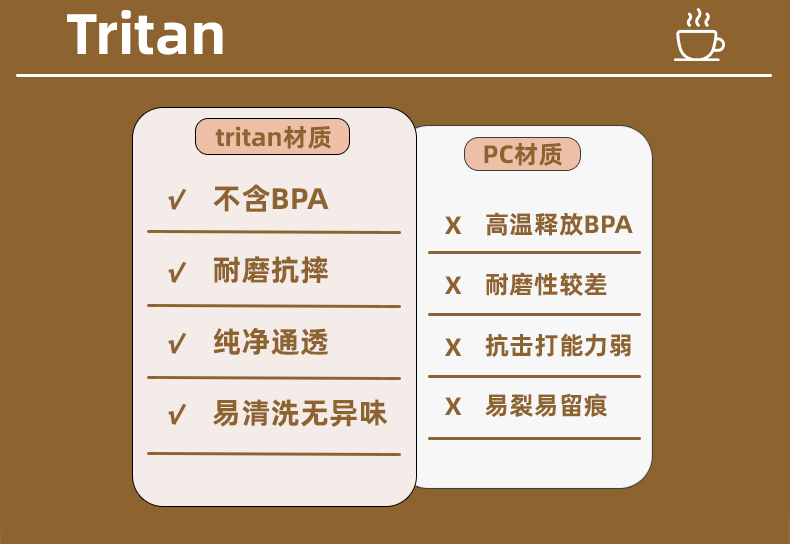 Tritan

tritan材质

√ 不含BPA

√ 耐磨抗摔

√ 纯净通透

√ 易清洗无异味

PC材质

X 高温释放BPA

X 耐磨性较差

X 抗击打能力弱

X 易裂易留痕